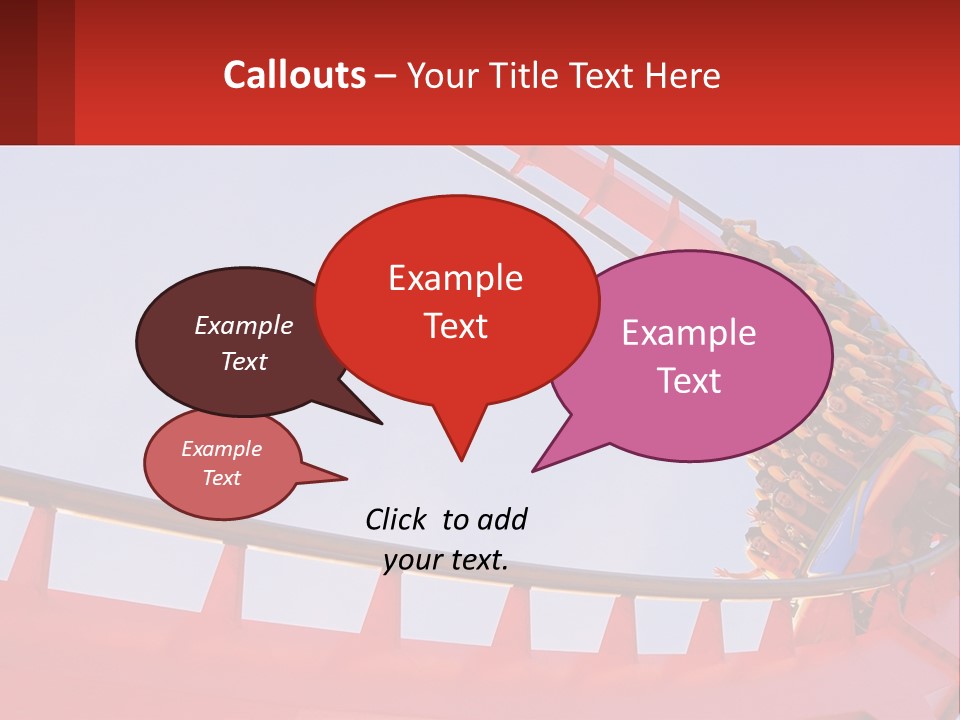 Callouts – Your Title Text Here

Example Text

Example Text

Example Text

Example Text

Click to add your text.